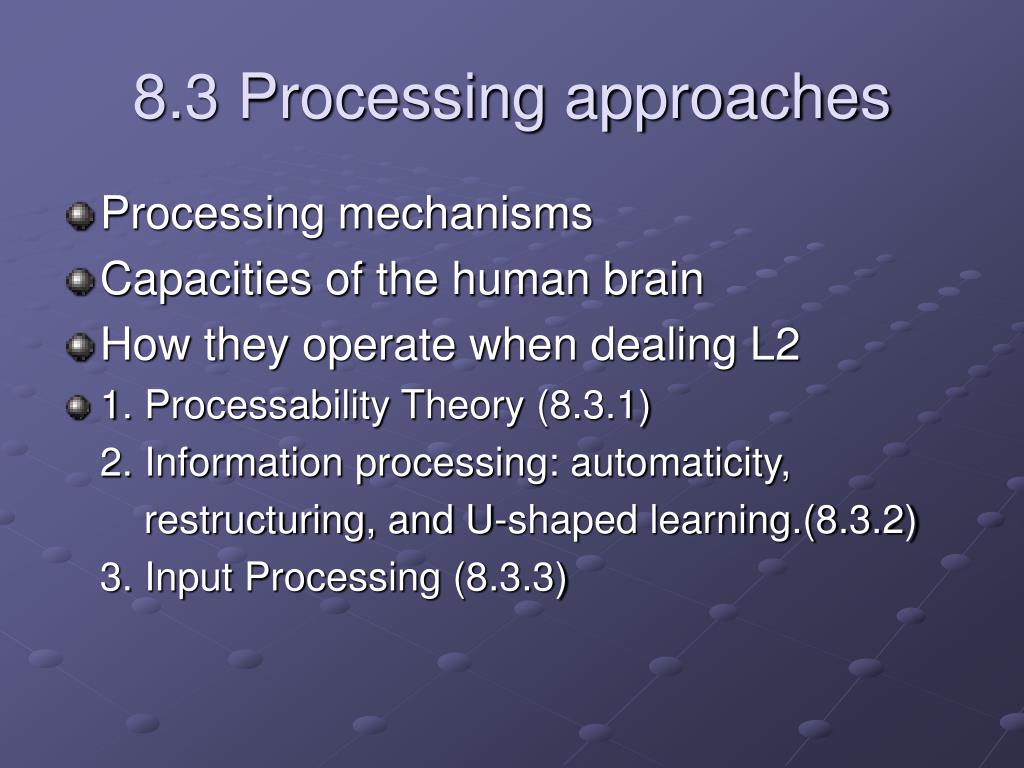 8.3 Processing approaches

Processing mechanisms

Capacities of the human brain

How they operate when dealing L2

1. Processability Theory (8.3.1)
2. Information processing: automaticity, restructuring, and U-shaped learning.(8.3.2)
3. Input Processing (8.3.3)